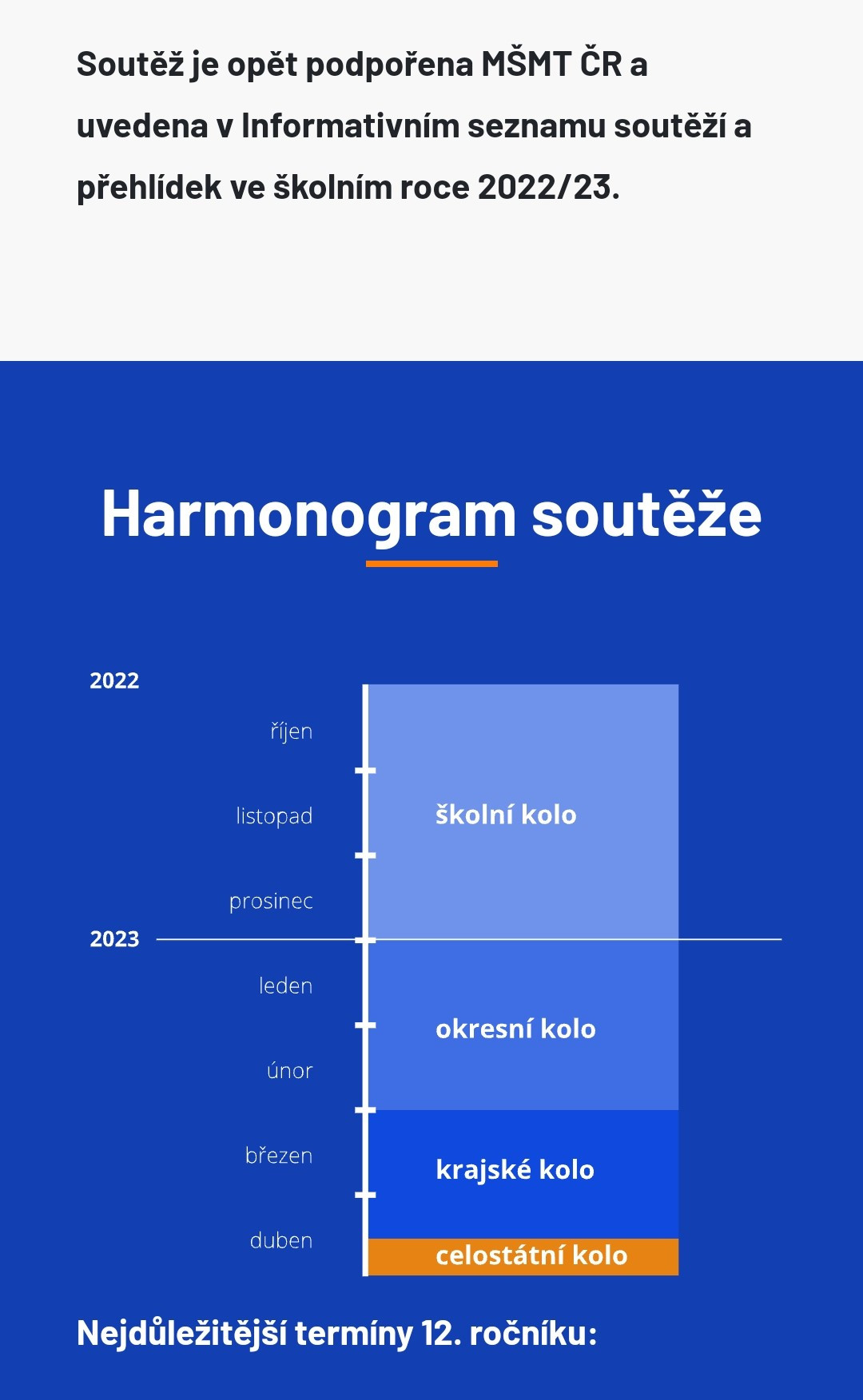 Soutěž je opět podpořena MŠMT ČR a uvedena v Informativním seznamu soutěží a přehlídek ve školním roce 2022/23.

Harmonogram soutěže

2022
říjen
listopad
prosinec
2023
leden
únor
březen
duben

školní kolo
okresní kolo
krajské kolo
celostátní kolo

Nejdůležitější termíny 12. ročníku: